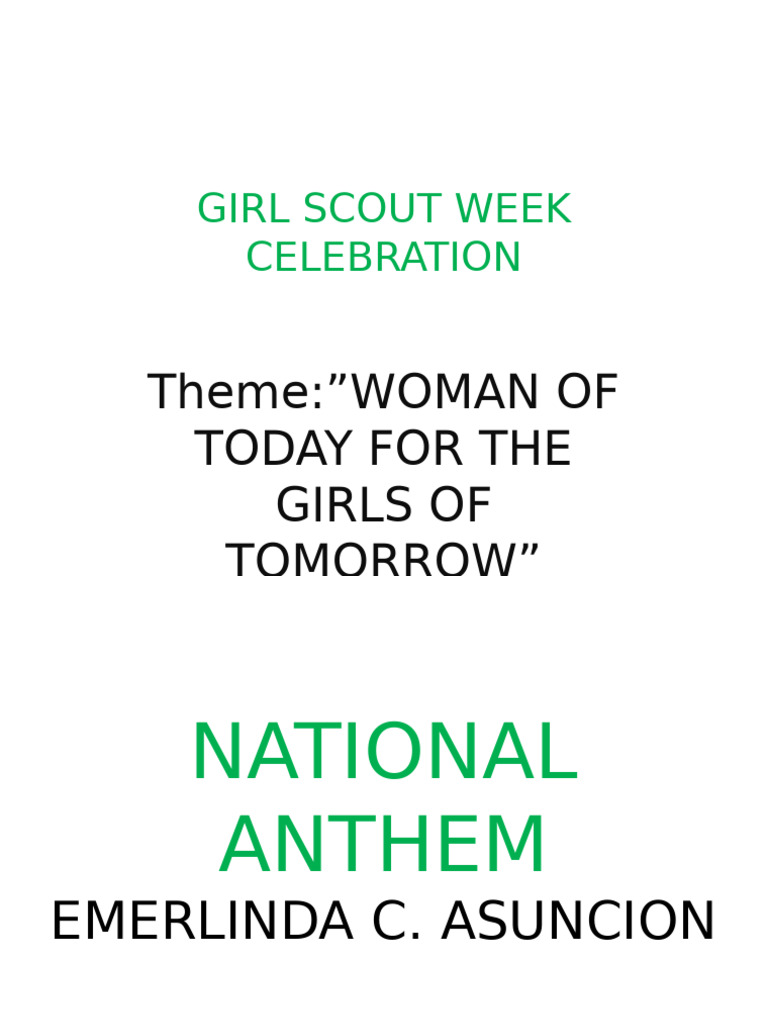 GIRL SCOUT WEEK CELEBRATION

Theme:”WOMAN OF TODAY FOR THE GIRLS OF TOMORROW”

NATIONAL ANTHEM

EMERLINDA C. ASUNCION